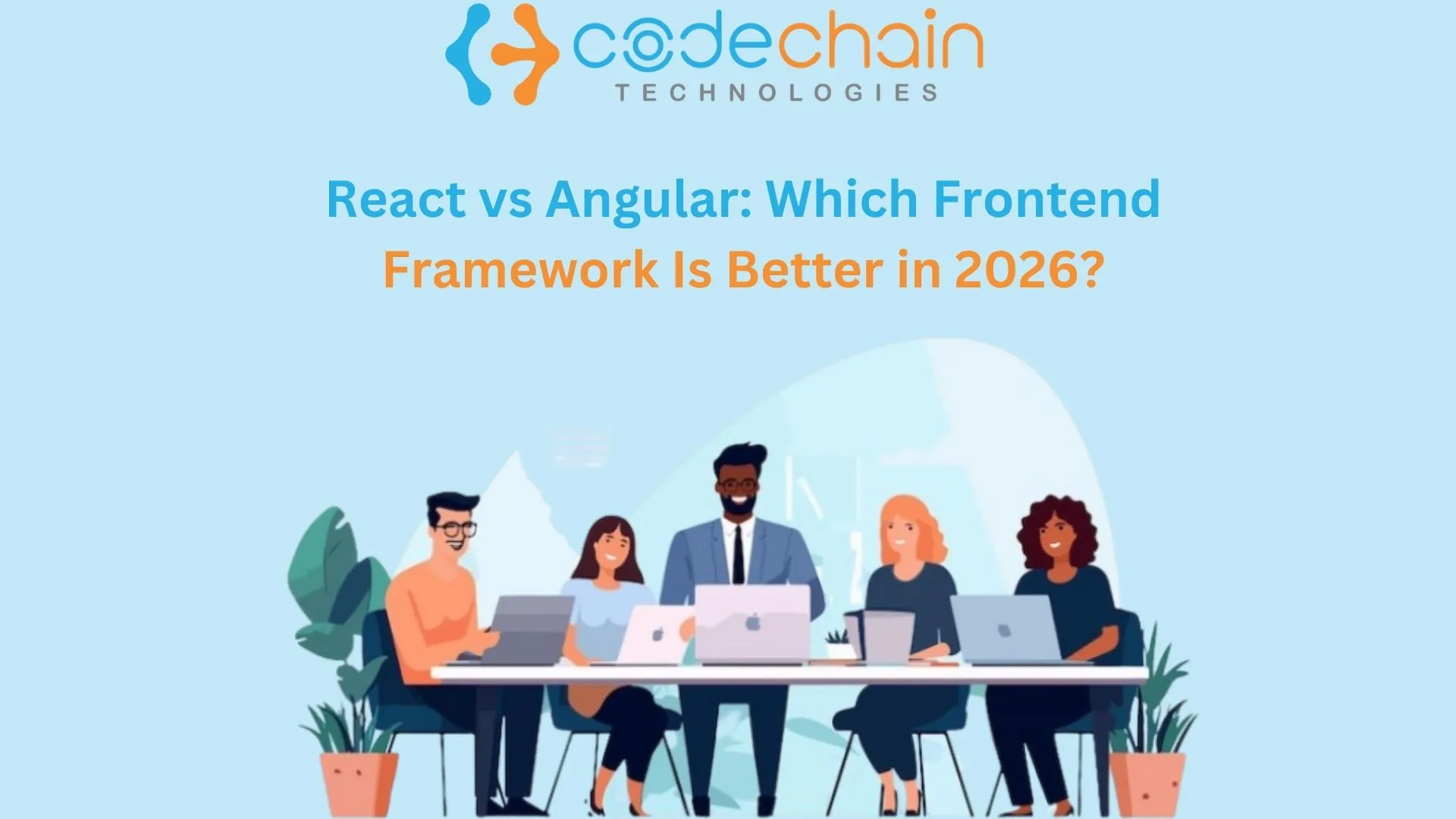 codechain
TECHNOLOGIES

React vs Angular: Which Frontend Framework Is Better in 2026?